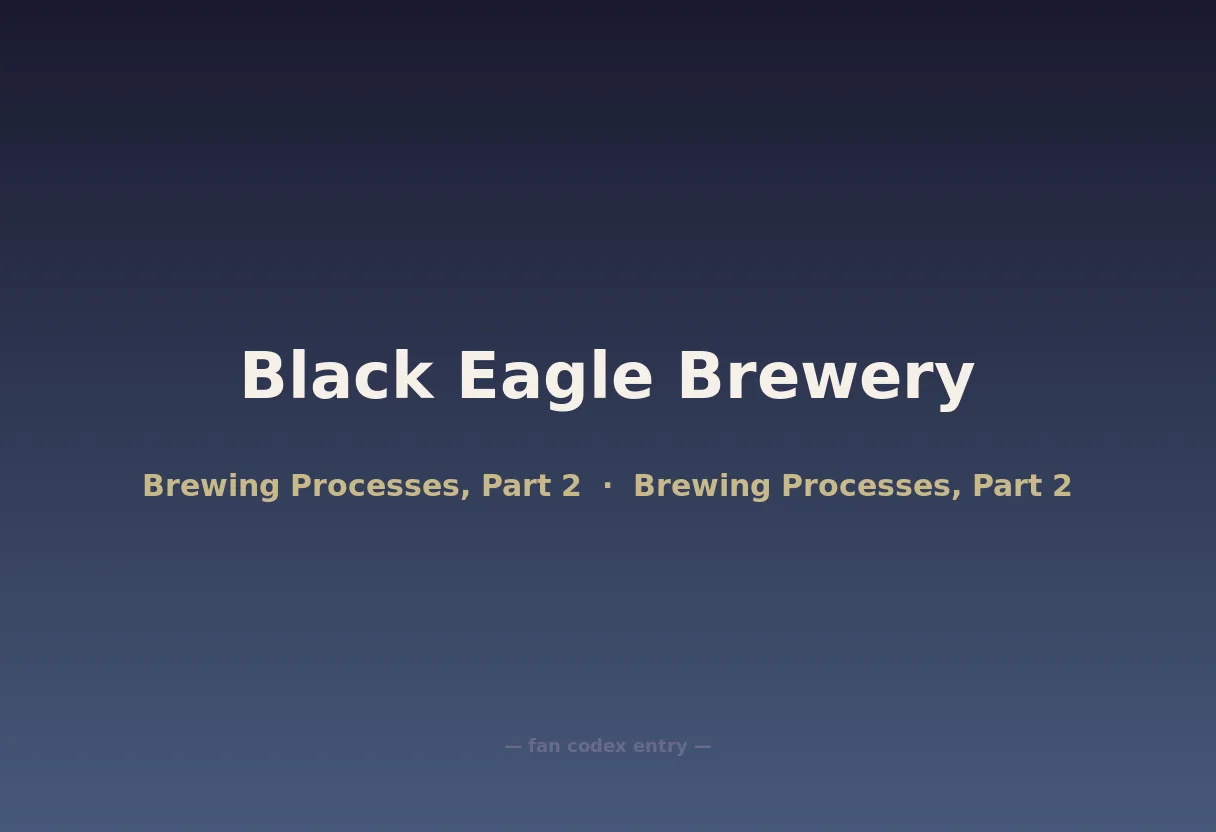 Black Eagle Brewery

Brewing Processes, Part 2 · Brewing Processes, Part 2

— fan codex entry —